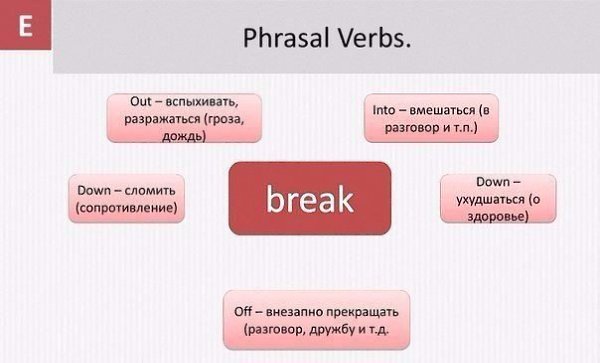 E

Phrasal Verbs.

Out – вспыхивать, разражаться (гроза, дождь)

Into – вмешаться (в разговор и т.п.)

Down – сломить (сопротивление)

break

Down – ухудшаться (о здоровье)

Off – внезапно прекращать (разговор, дружбу и т.д.